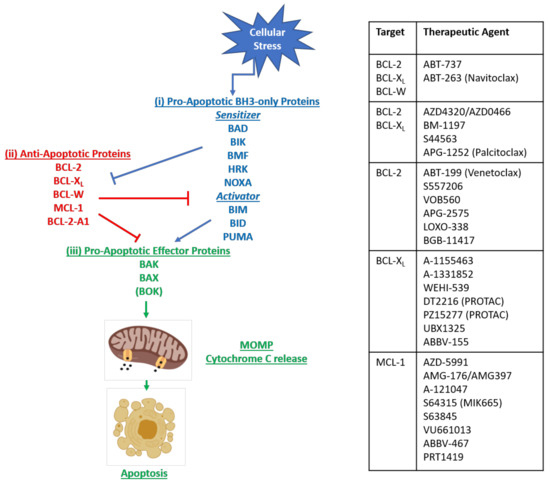 Cellular Stress

(i) Pro-Apoptotic BH3-only Proteins
Sensitizer
BAD
BIK
BMF
HRK
NOXA
Activator
BIM
BID
PUMA

(ii) Anti-Apoptotic Proteins
BCL-2
BCL-$X_L$
BCL-W
MCL-1
BCL-2-A1

(iii) Pro-Apoptotic Effector Proteins
BAK
BAX
(BOK)

MOMP
Cytochrome C release

Apoptosis

| Target | Therapeutic Agent |
|---|---|
| BCL-2 BCL-$X_L$ BCL-W | ABT-737 ABT-263 (Navitoclax) |
| BCL-2 BCL-$X_L$ | AZD4320/AZD0466 BM-1197 S44563 APG-1252 (Palcitoclax) |
| BCL-2 | ABT-199 (Venetoclax) S557206 VOB560 APG-2575 LOXO-338 BGB-11417 |
| BCL-$X_L$ | A-1155463 A-1331852 WEHI-539 DT2216 (PROTAC) PZ15277 (PROTAC) UBX1325 ABBV-155 |
| MCL-1 | AZD-5991 AMG-176/AMG397 A-121047 S64315 (MIK665) S63845 VU661013 ABBV-467 PRT1419 |